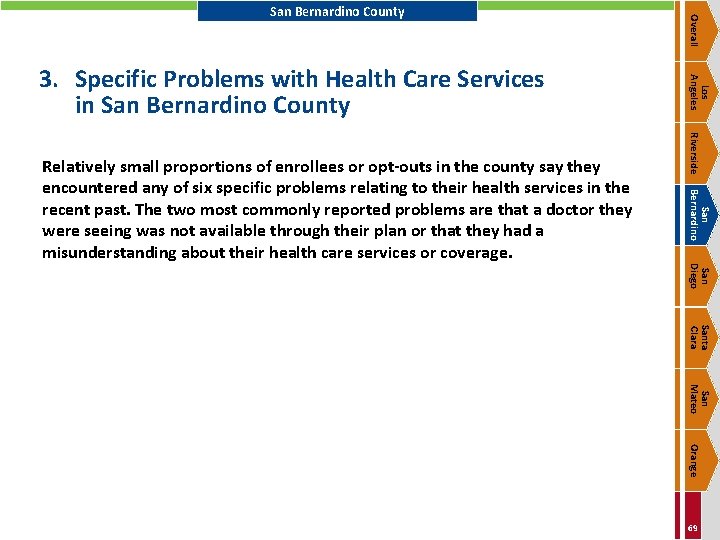 San Bernardino County

3. Specific Problems with Health Care Services in San Bernardino County

Relatively small proportions of enrollees or opt-outs in the county say they encountered any of six specific problems relating to their health services in the recent past. The two most commonly reported problems are that a doctor they were seeing was not available through their plan or that they had a misunderstanding about their health care services or coverage.

Overall

Los Angeles

Riverside

San Bernardino

San Diego

Santa Clara

San Mateo

Orange

69